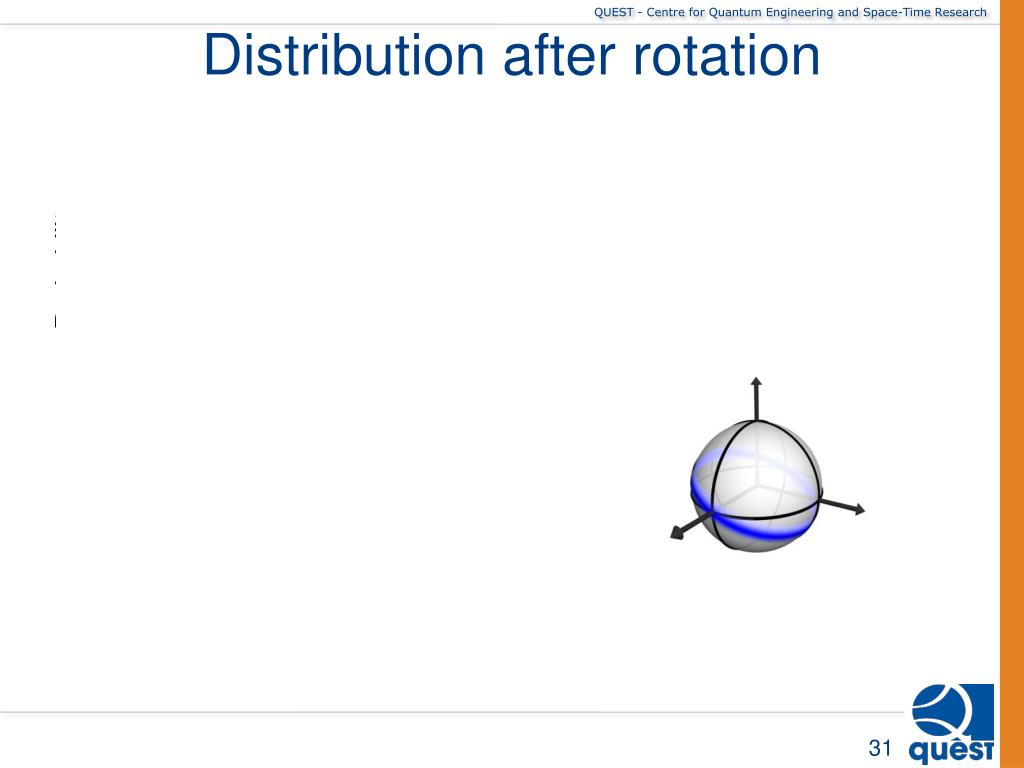 QUEST - Centre for Quantum Engineering and Space-Time Research

Distribution after rotation

31

quest